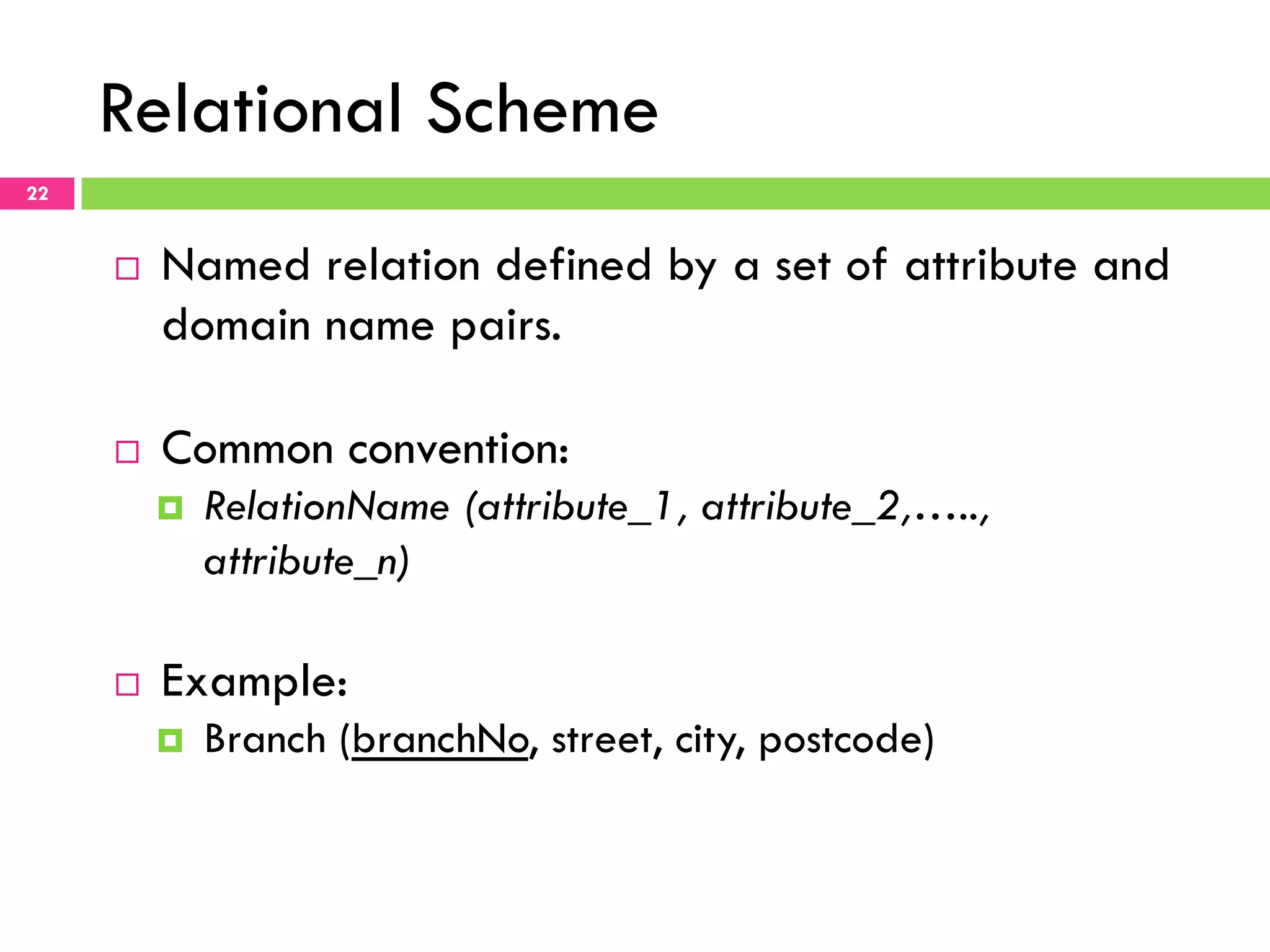 Relational Scheme

22

Named relation defined by a set of attribute and domain name pairs.

Common convention:

RelationName (attribute_1, attribute_2,….., attribute_n)

Example:

Branch (branchNo, street, city, postcode)